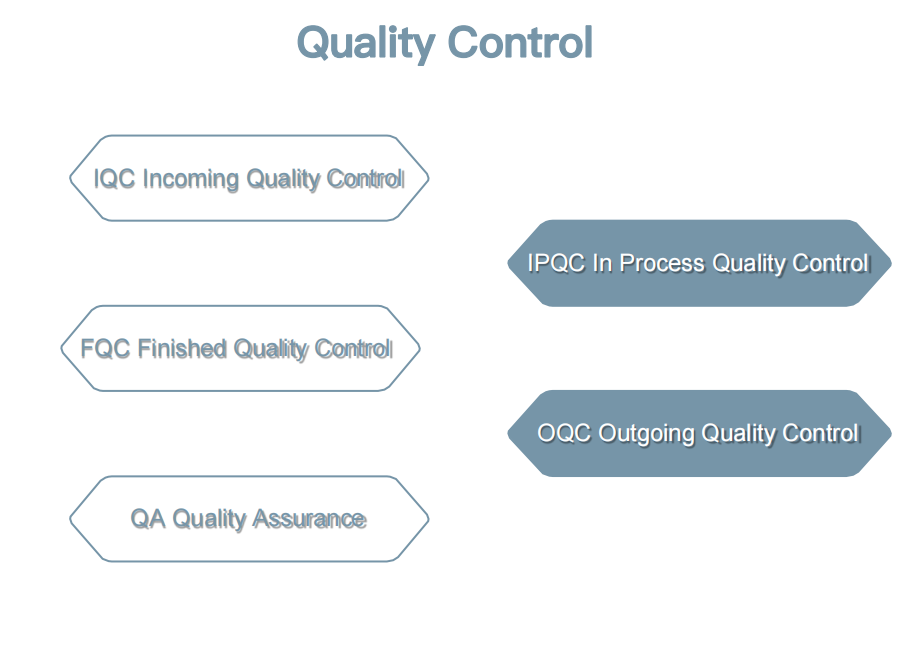 Quality Control

IQC Incoming Quality Control

IPQC In Process Quality Control

FQC Finished Quality Control

OQC Outgoing Quality Control

QA Quality Assurance